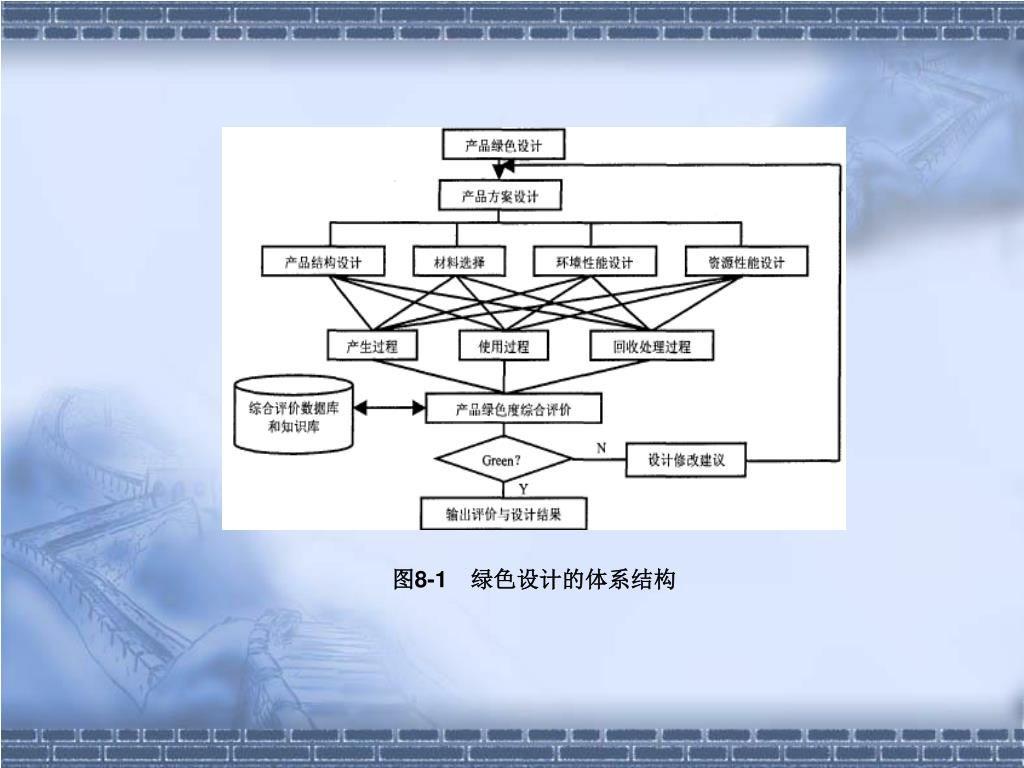 产品绿色设计

产品方案设计

产品结构设计

材料选择

环境性能设计

资源性能设计

产生过程

使用过程

回收处理过程

综合评价数据库和知识库

产品绿色度综合评价

Green?

N

设计修改建议

Y

输出评价与设计结果

图8-1 绿色设计的体系结构